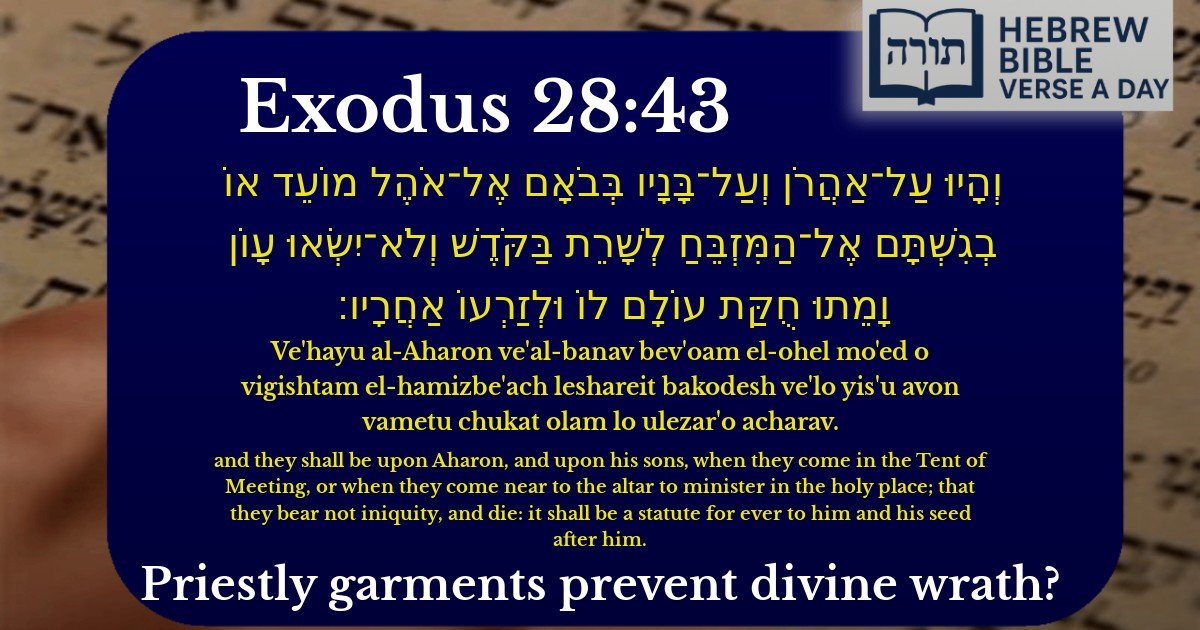 תורה HEBREW BIBLE VERSE A DAY

Exodus 28:43

וְהָיוּ עַל־אַהֲרֹן וְעַל־בָּנָיו בְּבֹאָם אֶל־אֹהֶל מוֹעֵד אוֹ בְגִשְׁתָּם אֶל־הַמִּזְבֵּחַ לְשָׁרֵת בַּקֹּדֶשׁ וְלֹא־יִשְׂאוּ עָוֺן וָמֵתוּ חֻקַּת עוֹלָם לוֹ וּלְזַרְעוֹ אַחֲרָיו׃

Ve'hayu al-Aharon ve'al-banav bev'oam el-ohel mo'ed o vigishtam el-hamizbe'ach leshareit bakodesh ve'lo yis'u avon vametu chukat olam lo ulezar'o acharav.

and they shall be upon Aharon, and upon his sons, when they come in the Tent of Meeting, or when they come near to the altar to minister in the holy place; that they bear not iniquity, and die: it shall be a statute for ever to him and his seed after him.

Priestly garments prevent divine wrath?